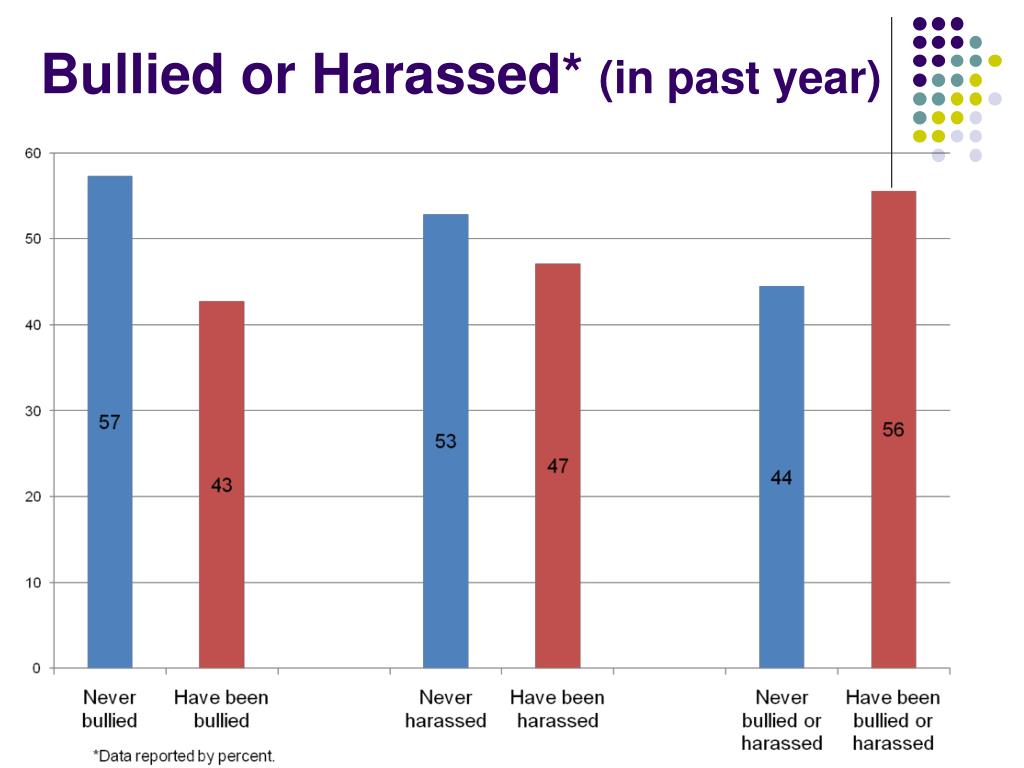 Bullied or Harassed* (in past year)

60
50
40
30
20
10
0

57
43
53
47
44
56

Never bullied
Have been bullied
Never harassed
Have been harassed
Never bullied or harassed
Have been bullied or harassed

*Data reported by percent.